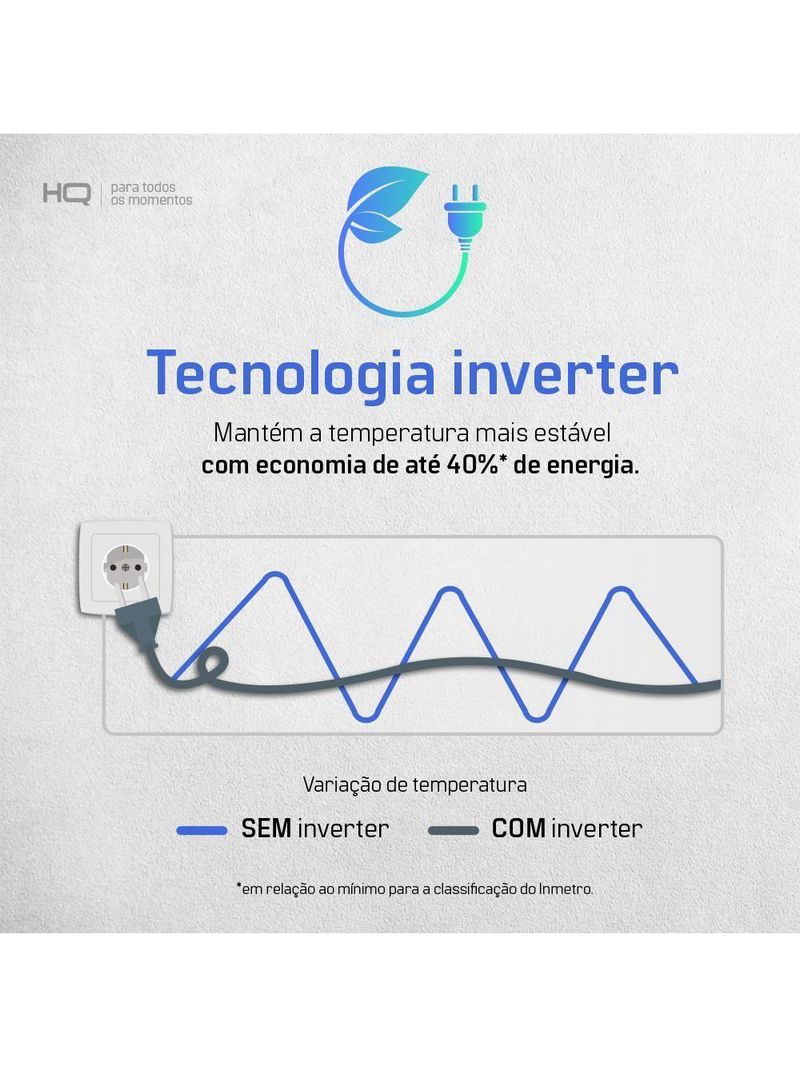 HQ para todos os momentos

Tecnologia inverter

Mantém a temperatura mais estável com economia de até 40%* de energia.

Variação de temperatura

SEM inverter COM inverter

*em relação ao mínimo para a classificação do Inmetro.